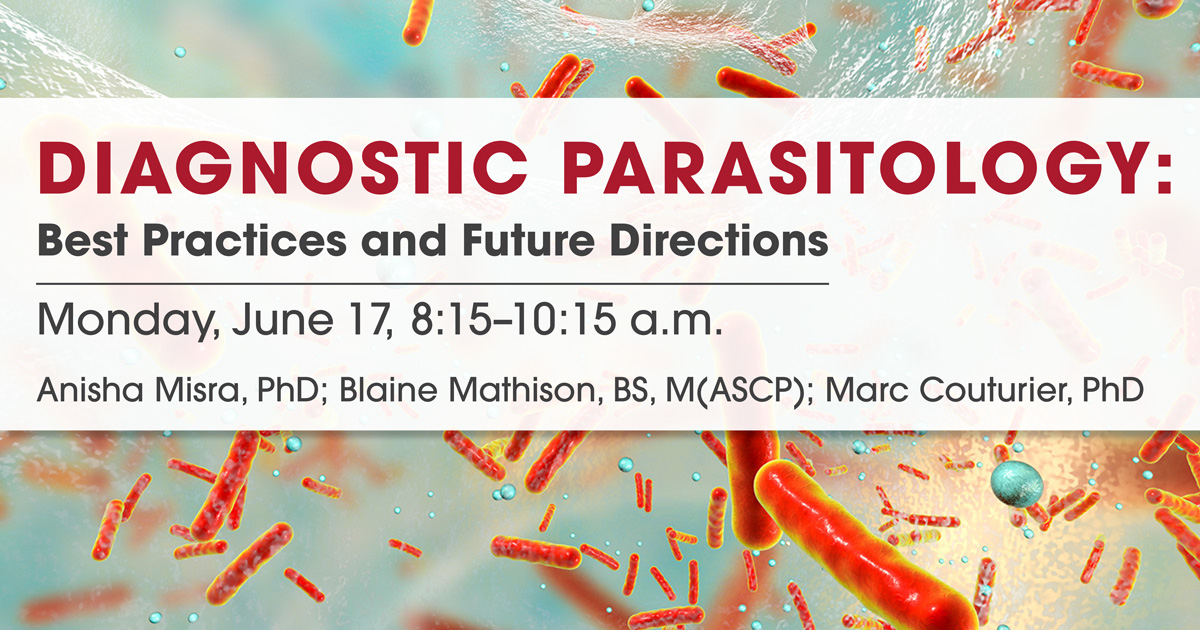 DIAGNOSTIC PARASITOLOGY:
Best Practices and Future Directions

Monday, June 17, 8:15–10:15 a.m.

Anisha Misra, PhD; Blaine Mathison, BS, M(ASCP); Marc Couturier, PhD